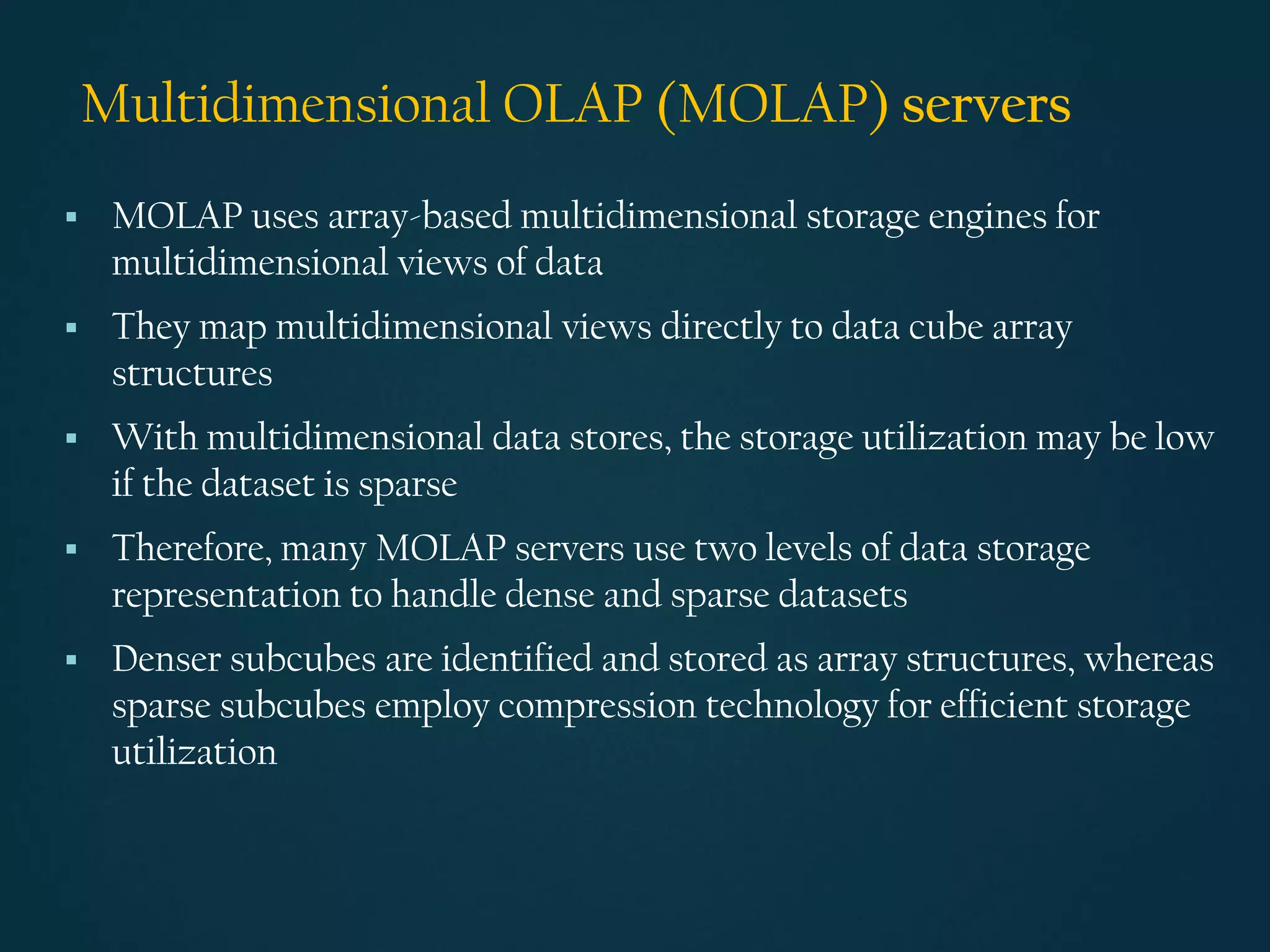 Multidimensional OLAP (MOLAP) servers

▪ MOLAP uses array-based multidimensional storage engines for multidimensional views of data

▪ They map multidimensional views directly to data cube array structures

▪ With multidimensional data stores, the storage utilization may be low if the dataset is sparse

▪ Therefore, many MOLAP servers use two levels of data storage representation to handle dense and sparse datasets

▪ Denser subcubes are identified and stored as array structures, whereas sparse subcubes employ compression technology for efficient storage utilization